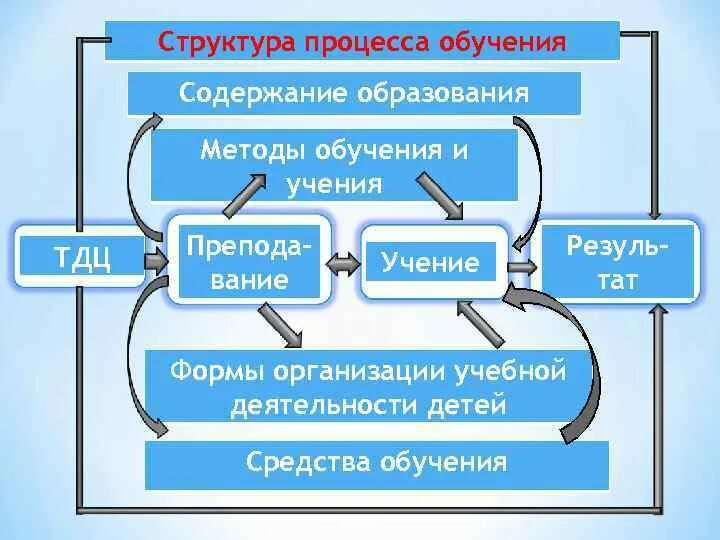 Структура процесса обучения

Содержание образования

Методы обучения и учения

ТДЦ

Преподавание

Учение

Результат

Формы организации учебной деятельности детей

Средства обучения